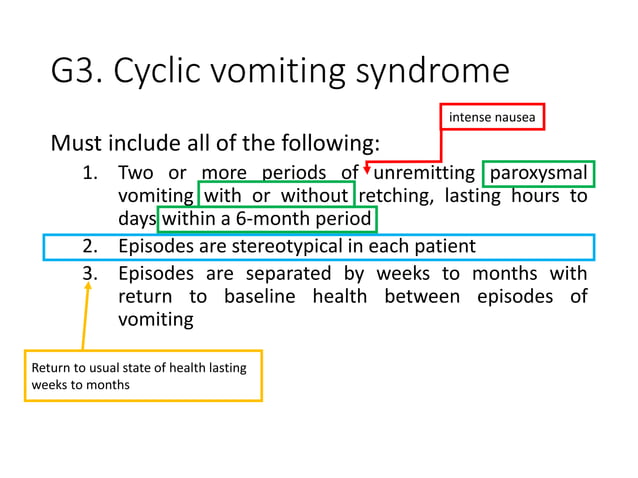 G3. Cyclic vomiting syndrome

intense nausea

Must include all of the following:

1. Two or more periods of unremitting paroxysmal vomiting with or without retching, lasting hours to days within a 6-month period
2. Episodes are stereotypical in each patient
3. Episodes are separated by weeks to months with return to baseline health between episodes of vomiting

Return to usual state of health lasting weeks to months